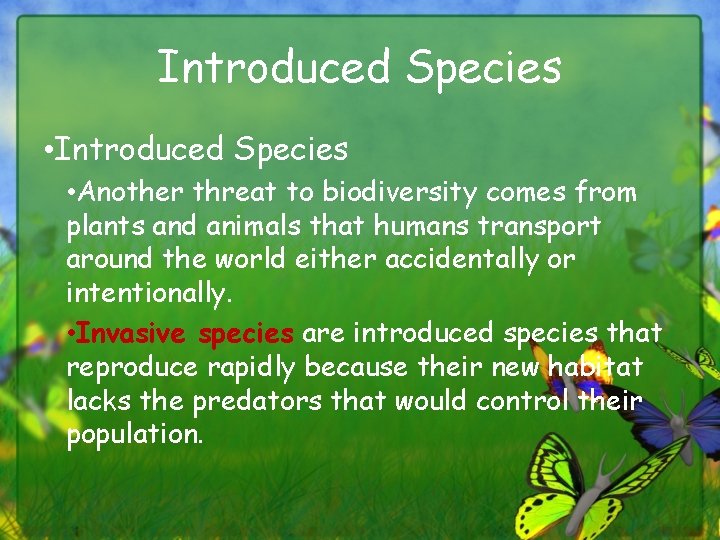 Introduced Species

•Introduced Species

•Another threat to biodiversity comes from plants and animals that humans transport around the world either accidentally or intentionally.

•Invasive species are introduced species that reproduce rapidly because their new habitat lacks the predators that would control their population.